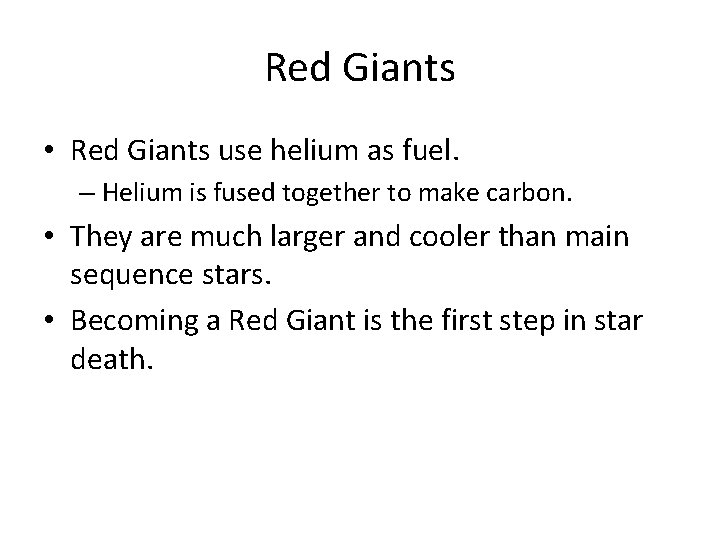 Red Giants

• Red Giants use helium as fuel.
  – Helium is fused together to make carbon.
• They are much larger and cooler than main sequence stars.
• Becoming a Red Giant is the first step in star death.